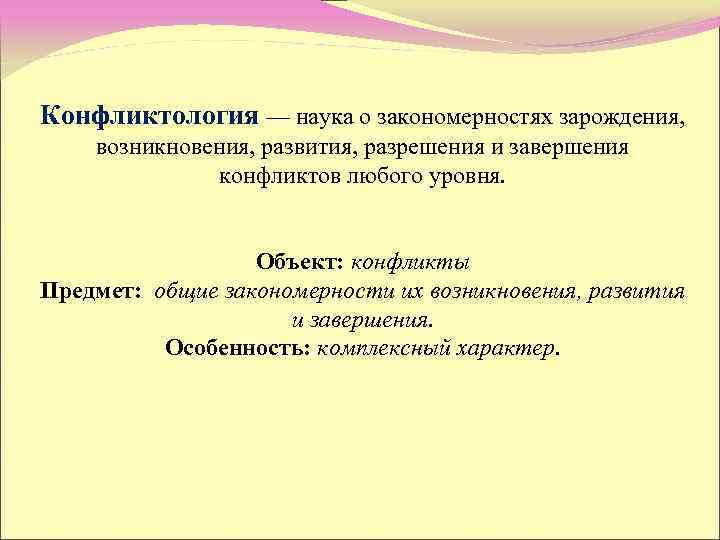 Конфликтология — наука о закономерностях зарождения, возникновения, развития, разрешения и завершения конфликтов любого уровня.

Объект: конфликты
Предмет: общие закономерности их возникновения, развития и завершения.
Особенность: комплексный характер.